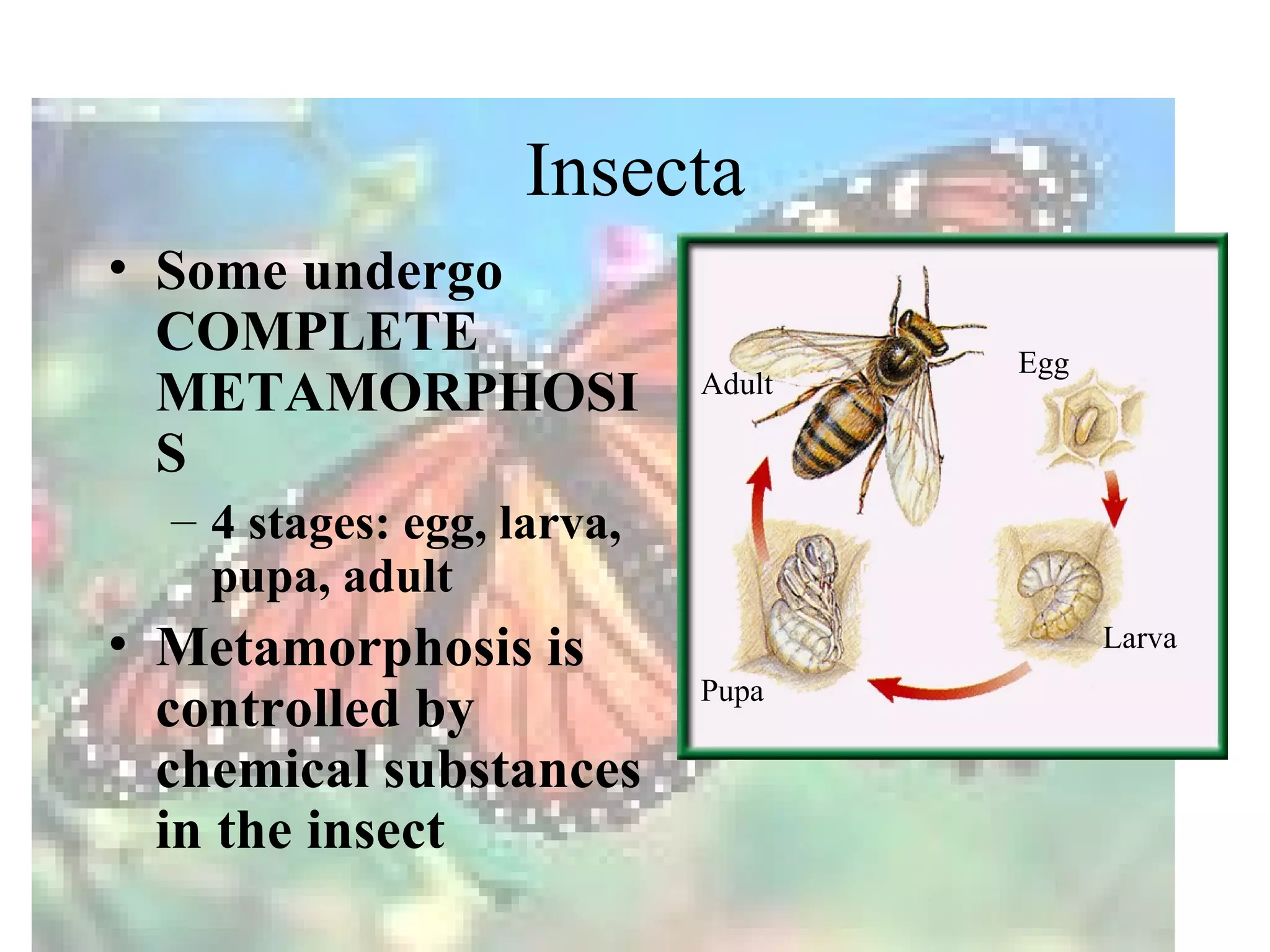 Insecta

• Some undergo COMPLETE METAMORPHOSIS
– 4 stages: egg, larva, pupa, adult
• Metamorphosis is controlled by chemical substances in the insect

Adult
Egg
Larva
Pupa